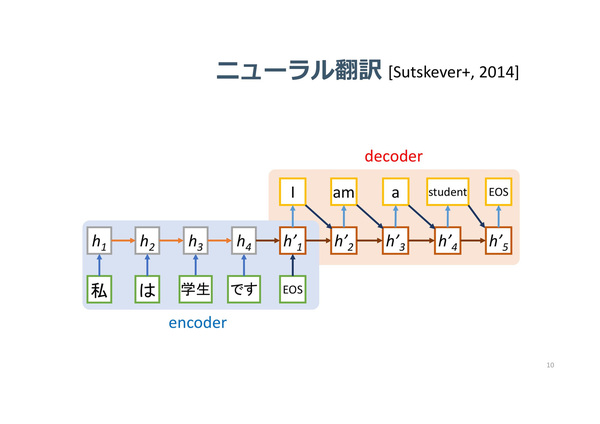 ニューラル翻訳 [Sutskever+, 2014]

decoder

I am a student EOS

$h_1$ $h_2$ $h_3$ $h_4$ $h'_1$ $h'_2$ $h'_3$ $h'_4$ $h'_5$

私 は 学生 です EOS

encoder

10